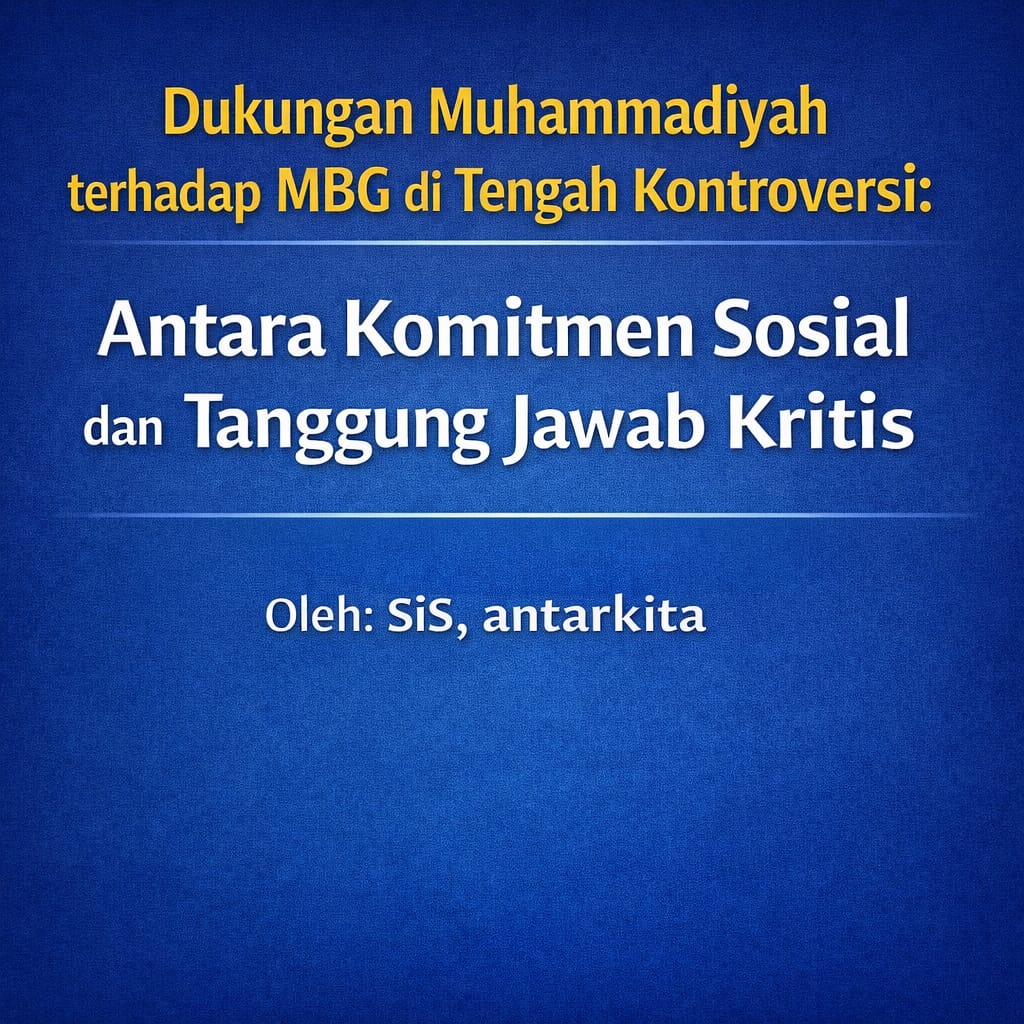 Dukungan Muhammadiyah terhadap MBG di Tengah Kontroversi:

Antara Komitmen Sosial dan Tanggung Jawab Kritis

Oleh: SiS, antarkita